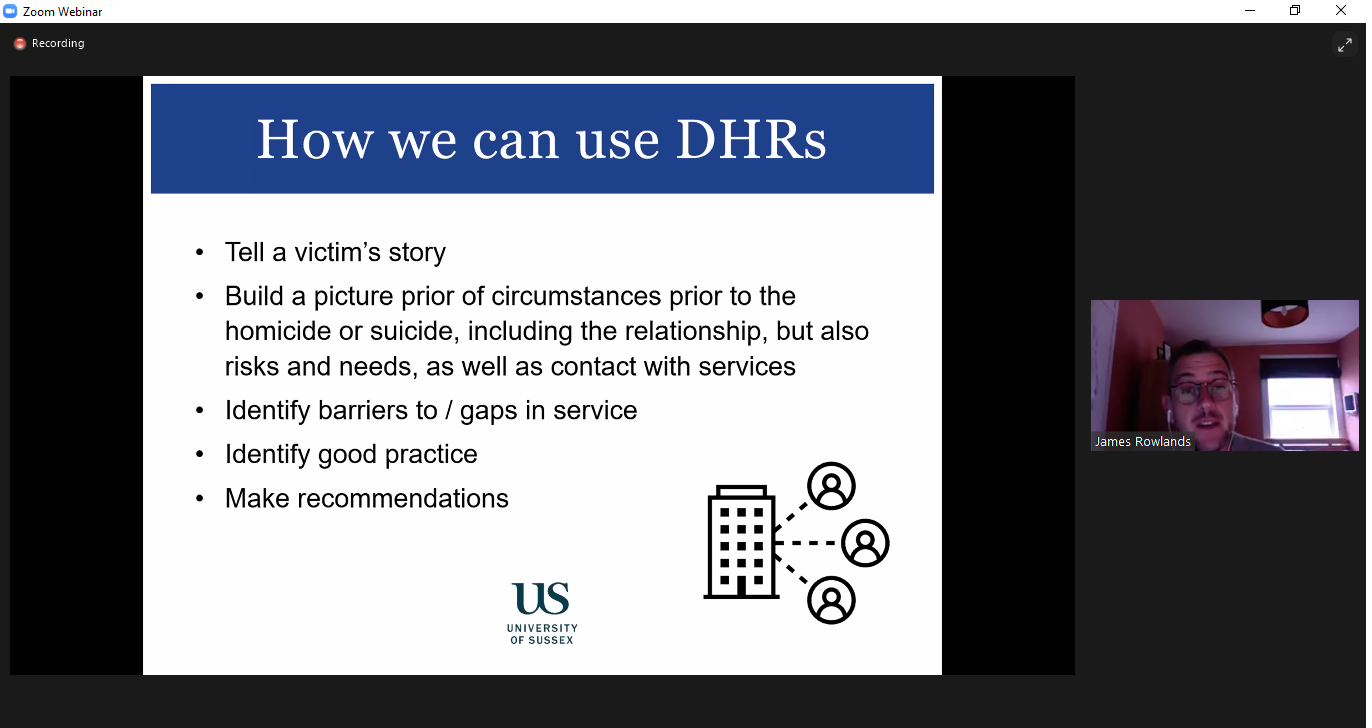 Zoom Webinar

Recording

How we can use DHRs

• Tell a victim's story
• Build a picture prior of circumstances prior to the homicide or suicide, including the relationship, but also risks and needs, as well as contact with services
• Identify barriers to / gaps in service
• Identify good practice
• Make recommendations

US
UNIVERSITY OF SUSSEX

James Rowlands